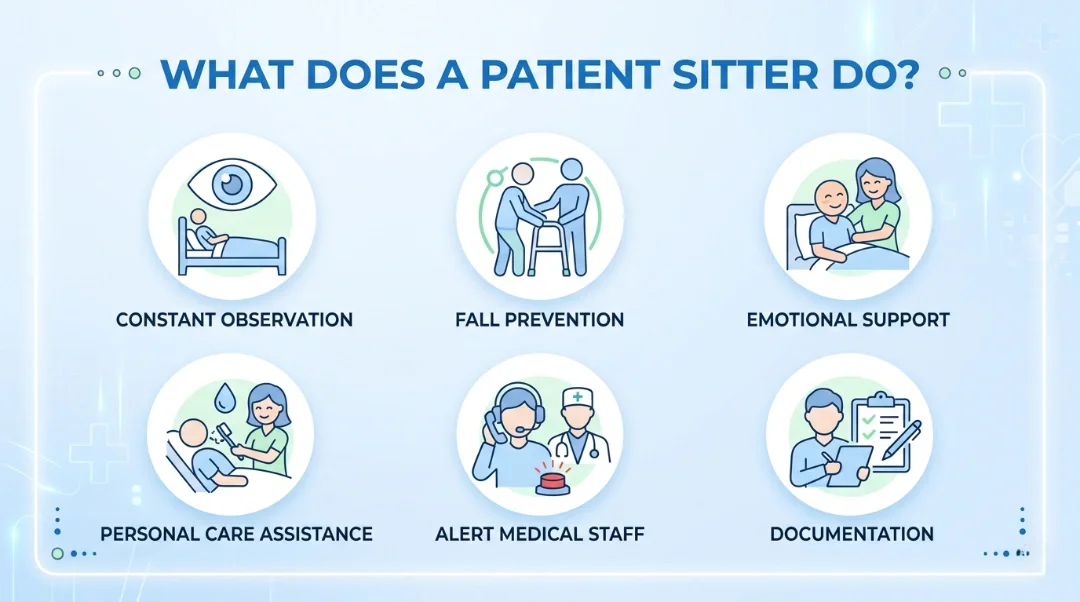 WHAT DOES A PATIENT SITTER DO?

CONSTANT OBSERVATION

FALL PREVENTION

EMOTIONAL SUPPORT

PERSONAL CARE ASSISTANCE

ALERT MEDICAL STAFF

DOCUMENTATION